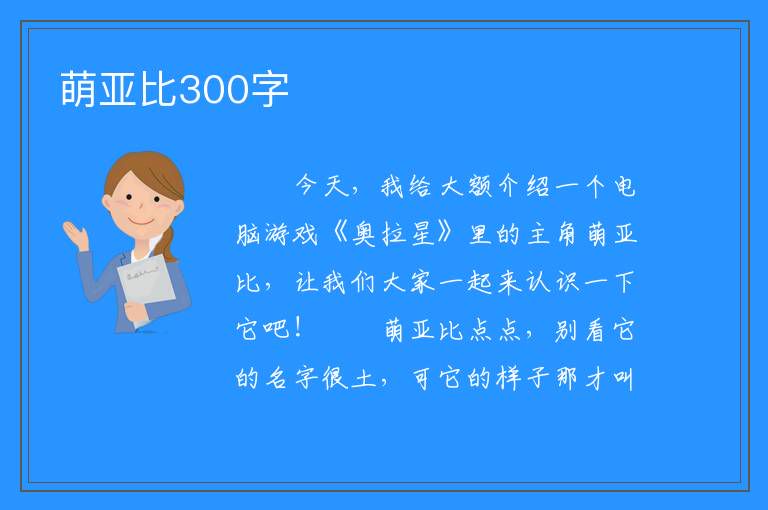 萌亚比300字

今天，我给大额介绍一个电脑游戏《奥拉星》里的主角萌亚比，让我们大家一起来认识一下它吧！ 萌亚比点点，别看它的名字很土，可它的样子那才叫